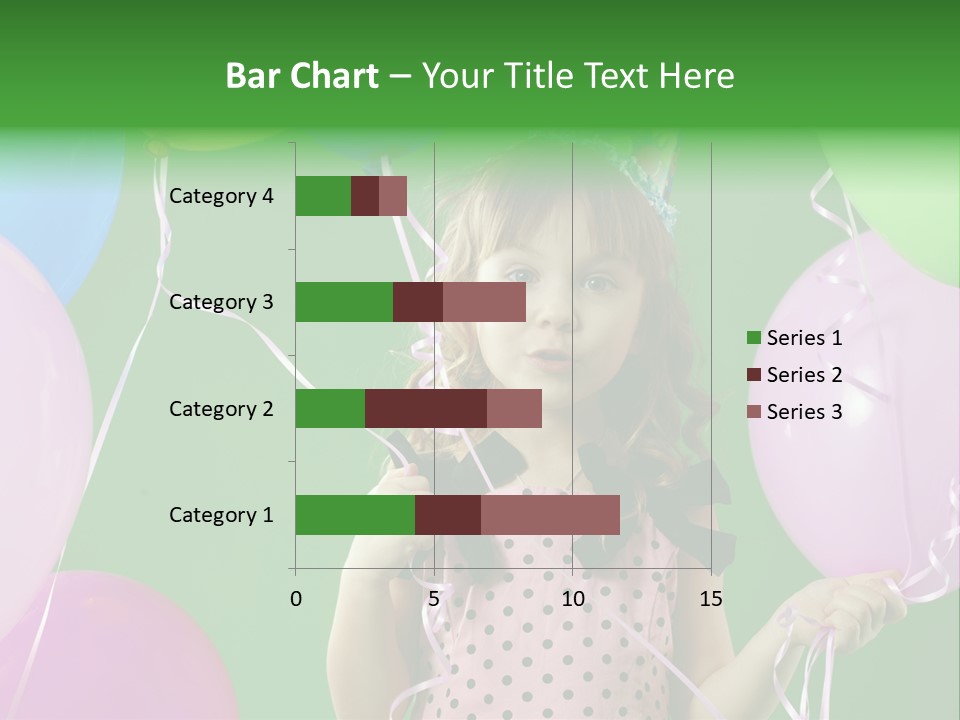 Bar Chart – Your Title Text Here

Category 4
Category 3
Category 2
Category 1

0
5
10
15

Series 1
Series 2
Series 3